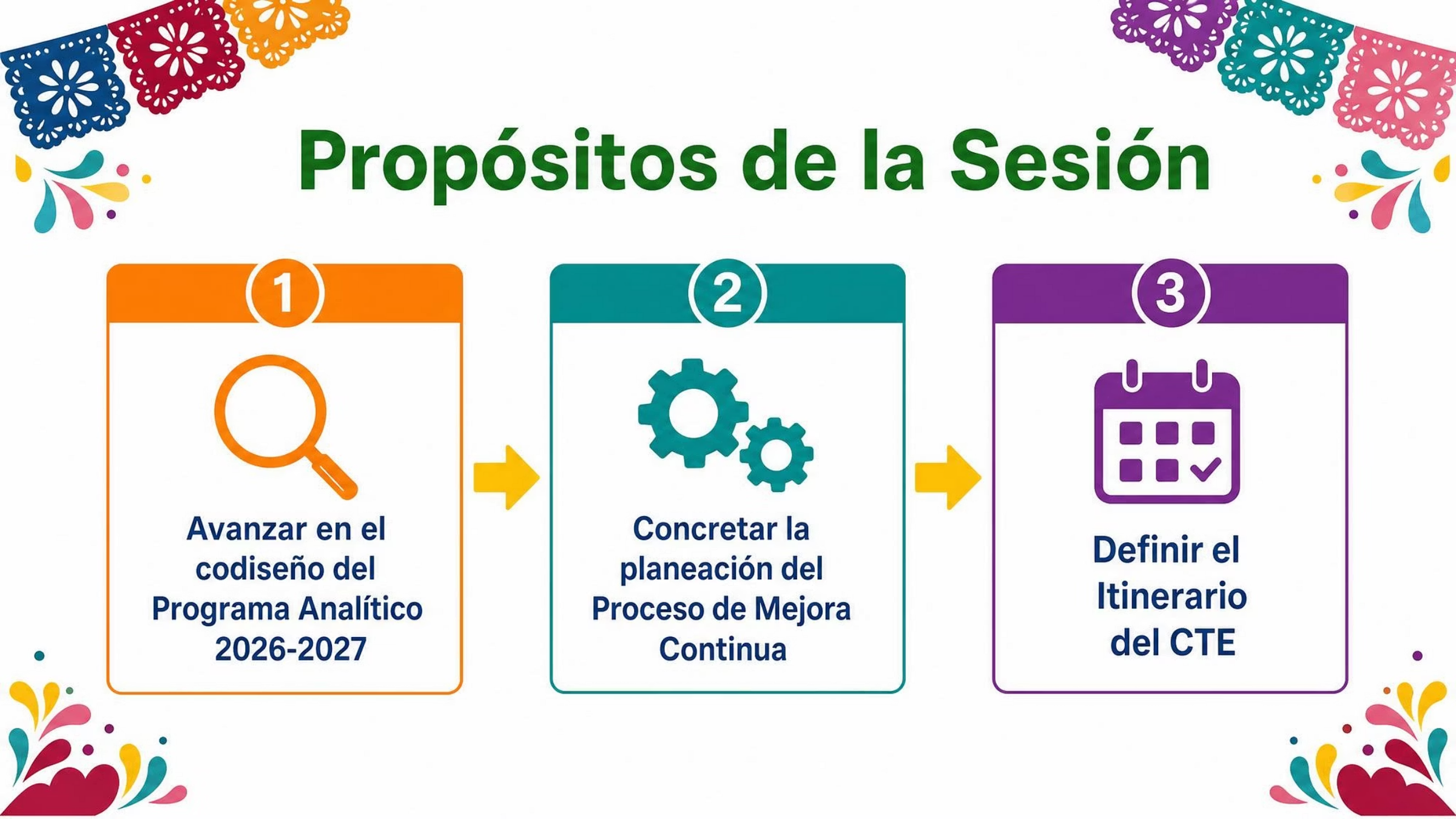 Propósitos de la Sesión

1

Avanzar en el codiseño del Programa Analítico 2026-2027

2

Concretar la planeación del Proceso de Mejora Continua

3

Definir el Itinerario del CTE